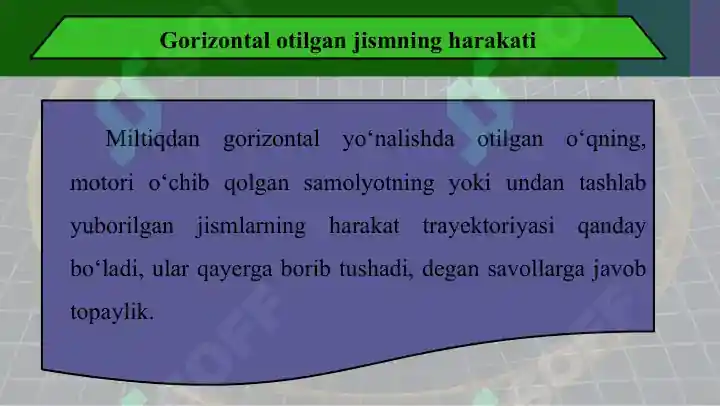 Gorizontal otilgan jismning harakati

Miltiqdan gorizontal yo‘nalishda otilgan o‘qning, motori o‘chib qolgan samolyotning yoki undan tashlab yuborilgan jismlarning harakat trayektoriyasi qanday bo‘ladi, ular qayerga borib tushadi, degan savollarga javob topaylik.